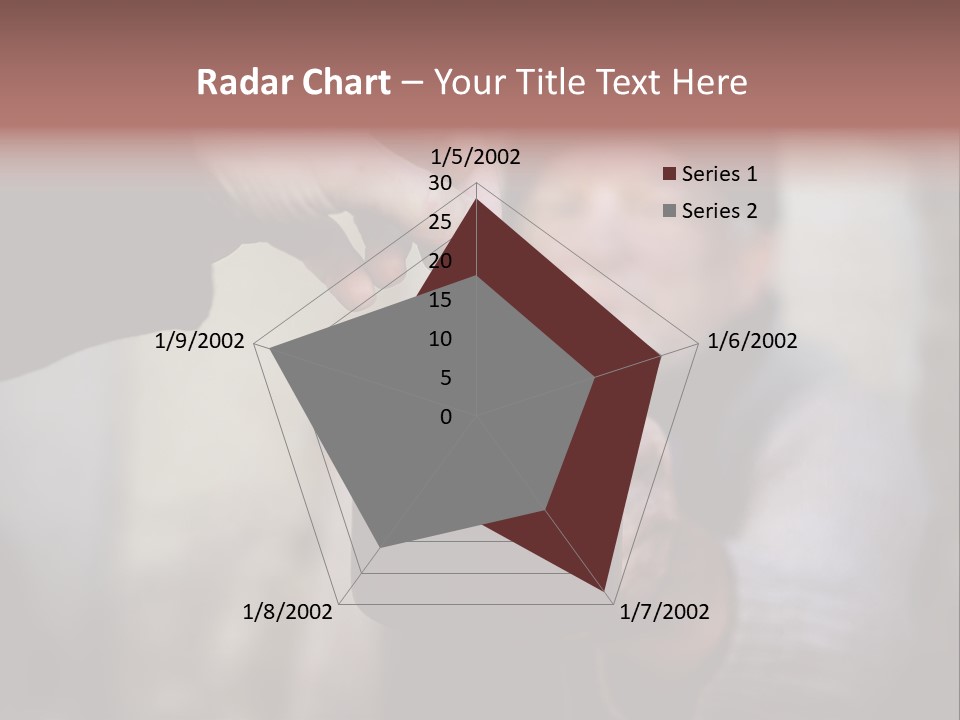 Radar Chart – Your Title Text Here

1/5/2002

30
25
20
15
10
5
0

1/6/2002

1/7/2002

1/8/2002

1/9/2002

Series 1
Series 2